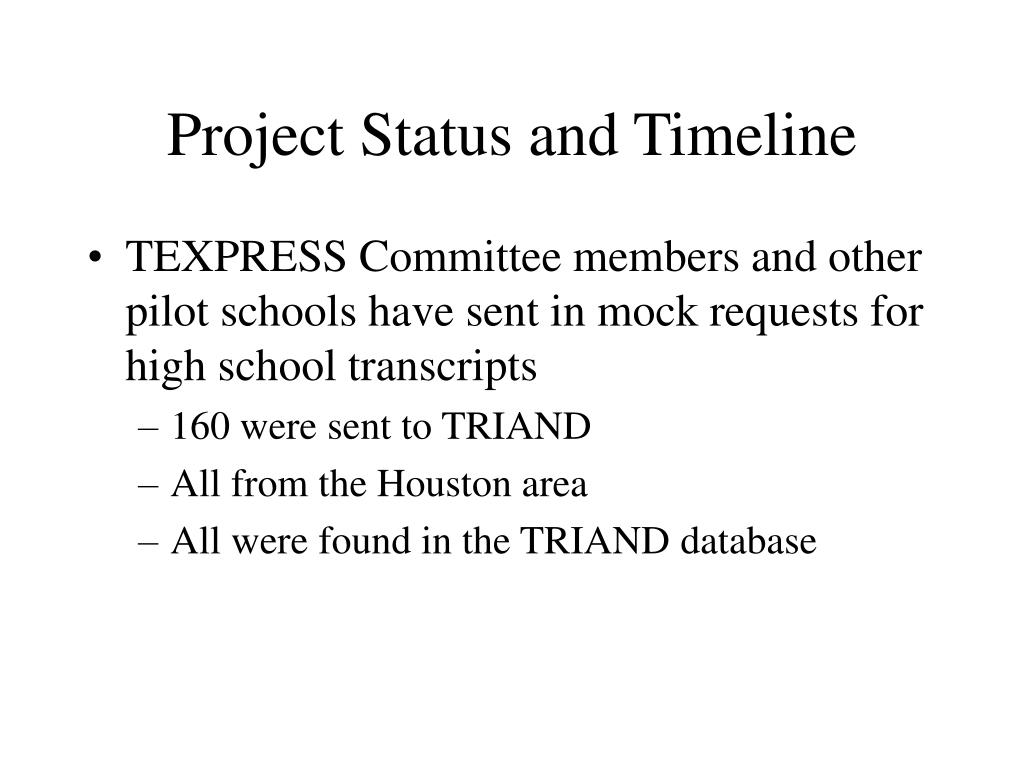 Project Status and Timeline

• TEXPRESS Committee members and other pilot schools have sent in mock requests for high school transcripts
– 160 were sent to TRIAND
– All from the Houston area
– All were found in the TRIAND database